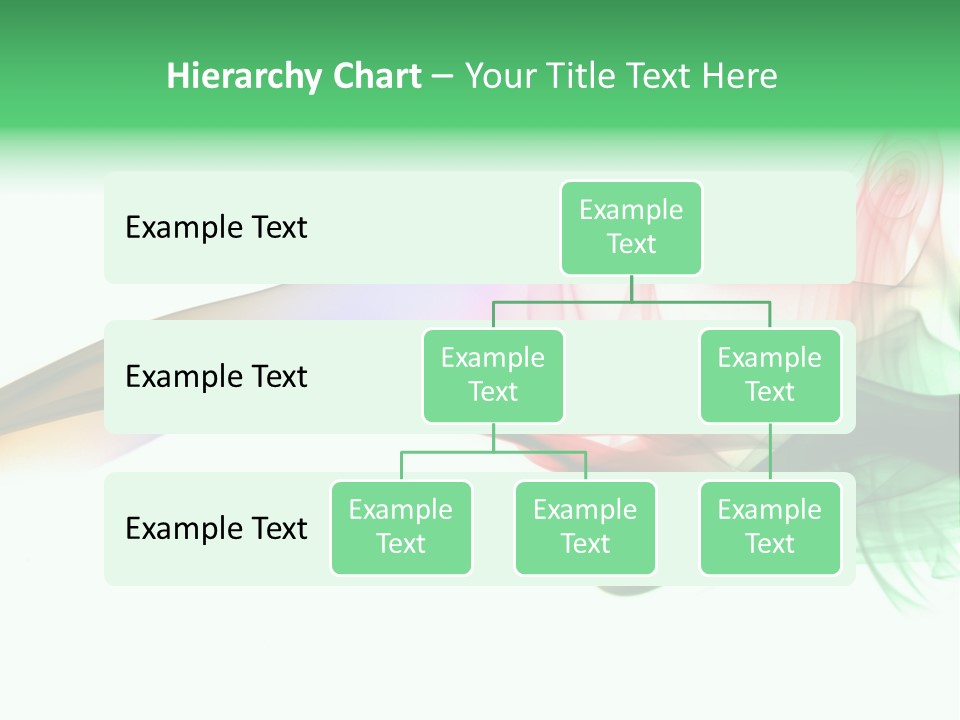 Hierarchy Chart – Your Title Text Here

Example Text

Example Text

Example Text

Example Text

Example Text

Example Text

Example Text

Example Text

Example Text